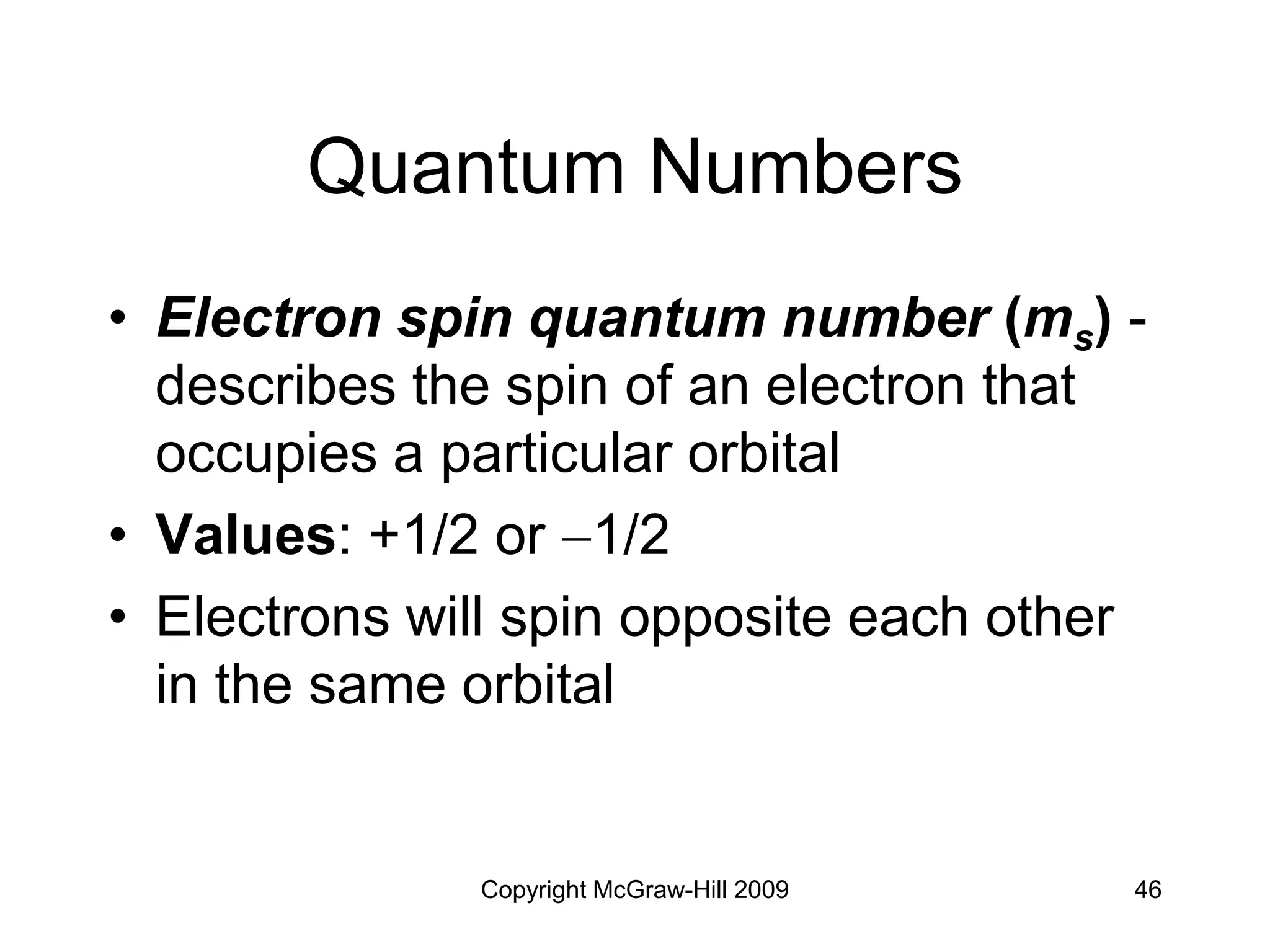 Quantum Numbers

• Electron spin quantum number ($m_s$) - describes the spin of an electron that occupies a particular orbital

• Values: +1/2 or –1/2

• Electrons will spin opposite each other in the same orbital

Copyright McGraw-Hill 2009

46